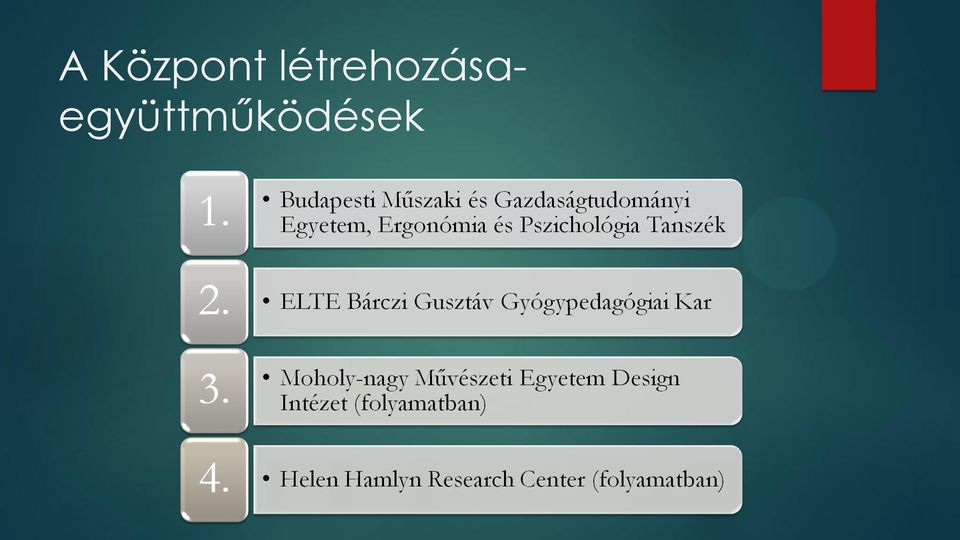 A Központ létrehozása-együttműködések

1.

• Budapesti Műszaki és Gazdaságtudományi Egyetem, Ergonómia és Pszichológia Tanszék

2.

• ELTE Bárczi Gusztáv Gyógypedagógiai Kar

3.

• Moholy-nagy Művészeti Egyetem Design Intézet (folyamatban)

4.

• Helen Hamlyn Research Center (folyamatban)